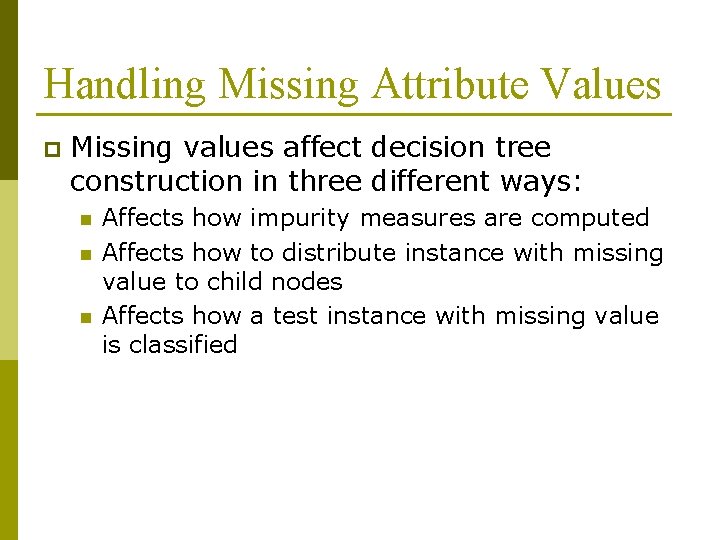 Handling Missing Attribute Values

Missing values affect decision tree construction in three different ways:

Affects how impurity measures are computed

Affects how to distribute instance with missing value to child nodes

Affects how a test instance with missing value is classified